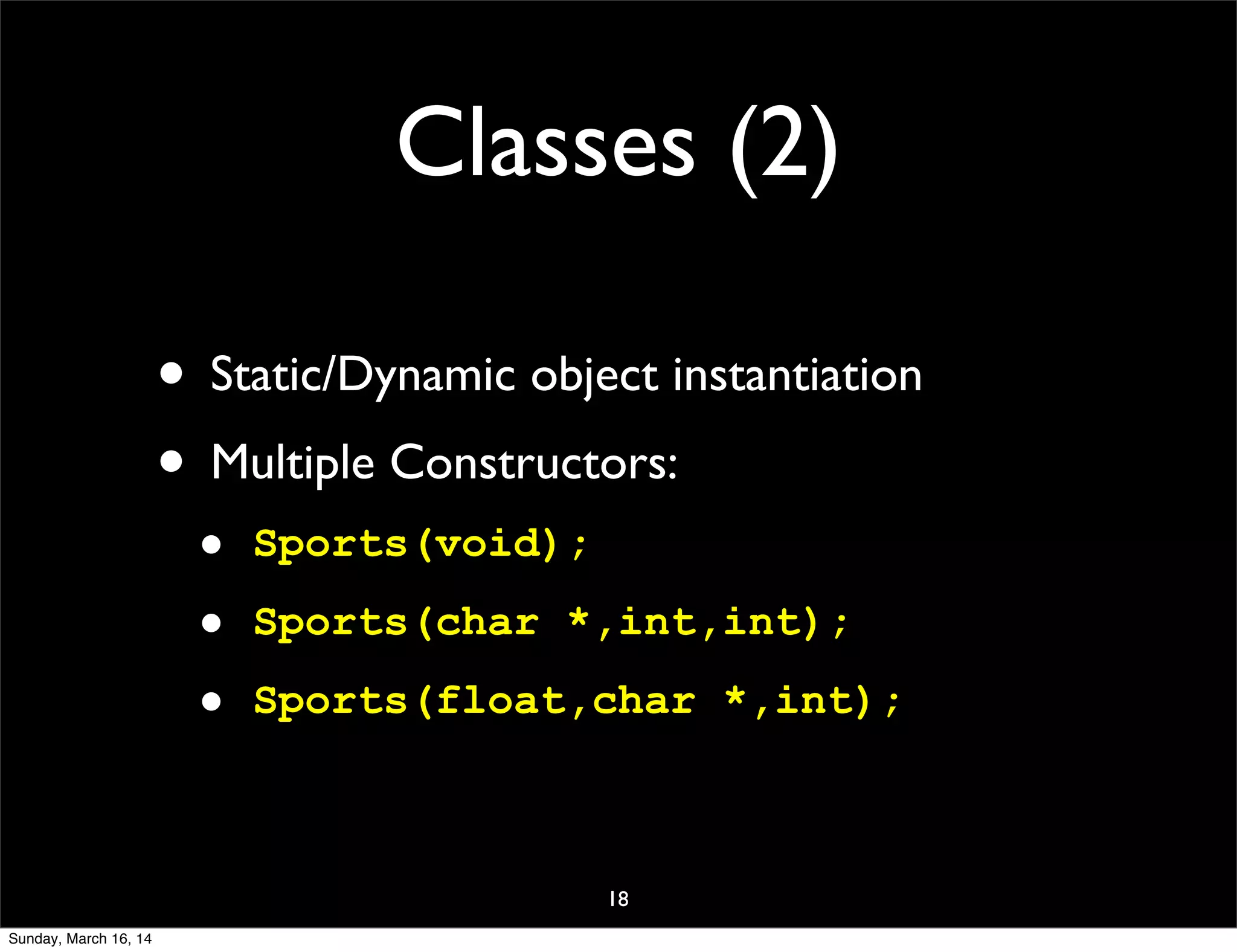 Classes (2)

• Static/Dynamic object instantiation

• Multiple Constructors:

• Sports(void);

• Sports(char *,int,int);

• Sports(float,char *,int);

18

Sunday, March 16, 14